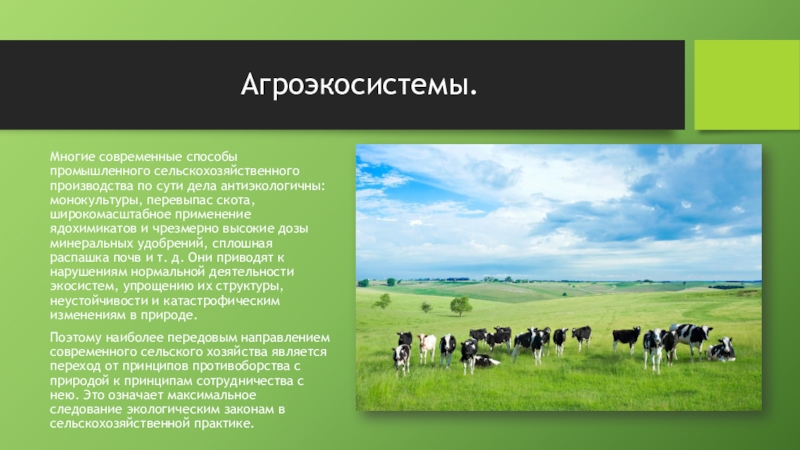 Агроэкосистемы.

Многие современные способы промышленного сельскохозяйственного производства по сути дела антиэкологичны: монокультуры, перевыпас скота, широкомасштабное применение ядохимикатов и чрезмерно высокие дозы минеральных удобрений, сплошная распашка почв и т. д. Они приводят к нарушениям нормальной деятельности экосистем, упрощению их структуры, неустойчивости и катастрофическим изменениям в природе.

Поэтому наиболее передовым направлением современного сельского хозяйства является переход от принципов противоборства с природой к принципам сотрудничества с нею. Это означает максимальное следование экологическим законам в сельскохозяйственной практике.